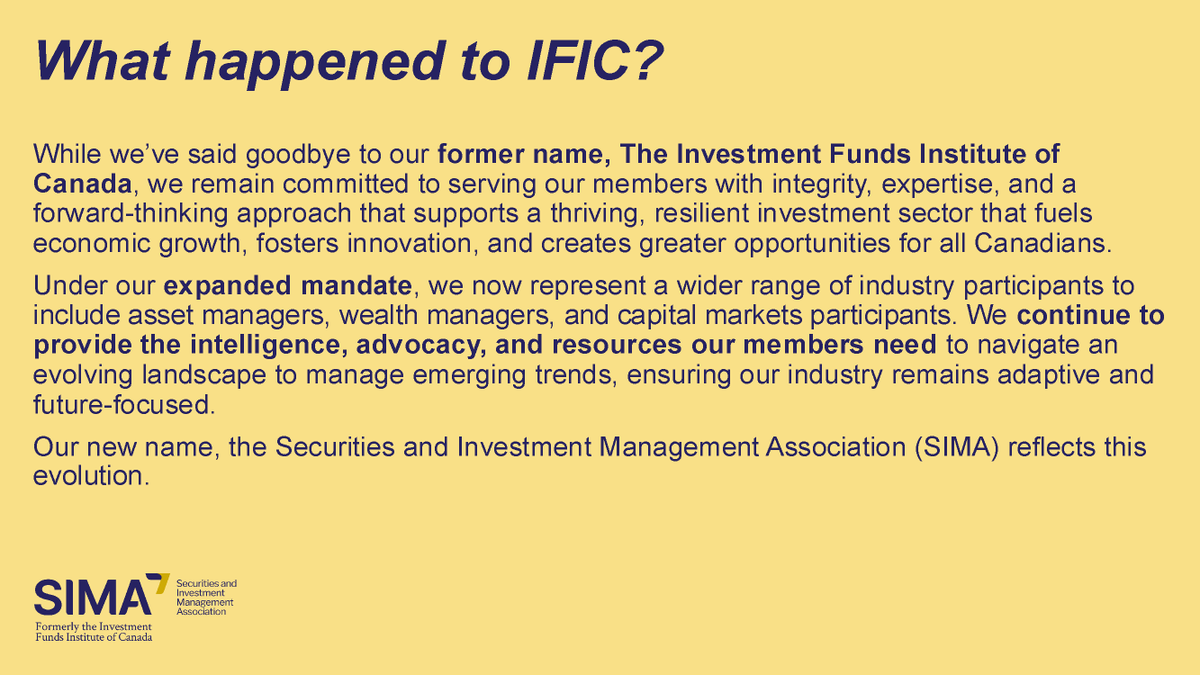 What happened to IFIC?

While we've said goodbye to our former name, The Investment Funds Institute of Canada, we remain committed to serving our members with integrity, expertise, and a forward-thinking approach that supports a thriving, resilient investment sector that fuels economic growth, fosters innovation, and creates greater opportunities for all Canadians.

Under our expanded mandate, we now represent a wider range of industry participants to include asset managers, wealth managers, and capital markets participants. We continue to provide the intelligence, advocacy, and resources our members need to navigate an evolving landscape to manage emerging trends, ensuring our industry remains adaptive and future-focused.

Our new name, the Securities and Investment Management Association (SIMA) reflects this evolution.

SIMA Securities and Investment Management Association
Formerly the Investment Funds Institute of Canada